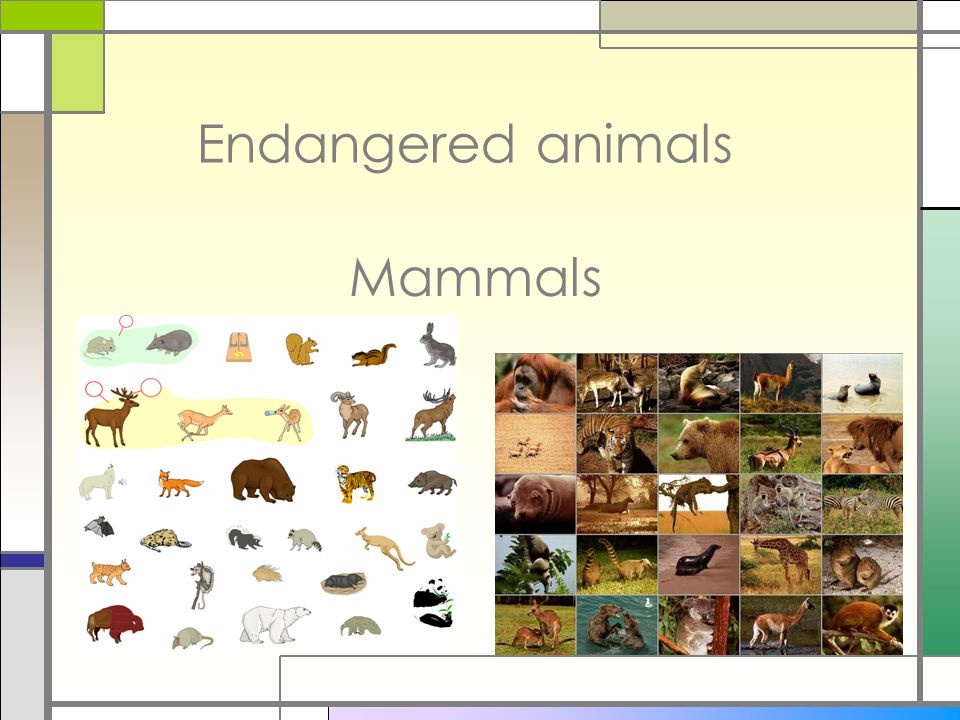 Endangered animals

Mammals